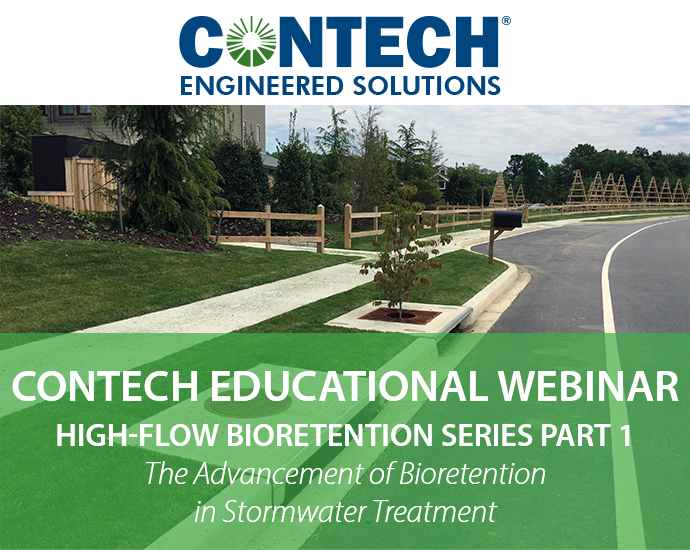 CONTECH®
ENGINEERED SOLUTIONS

CONTECH EDUCATIONAL WEBINAR
HIGH-FLOW BIORETENTION SERIES PART 1
The Advancement of Bioretention in Stormwater Treatment